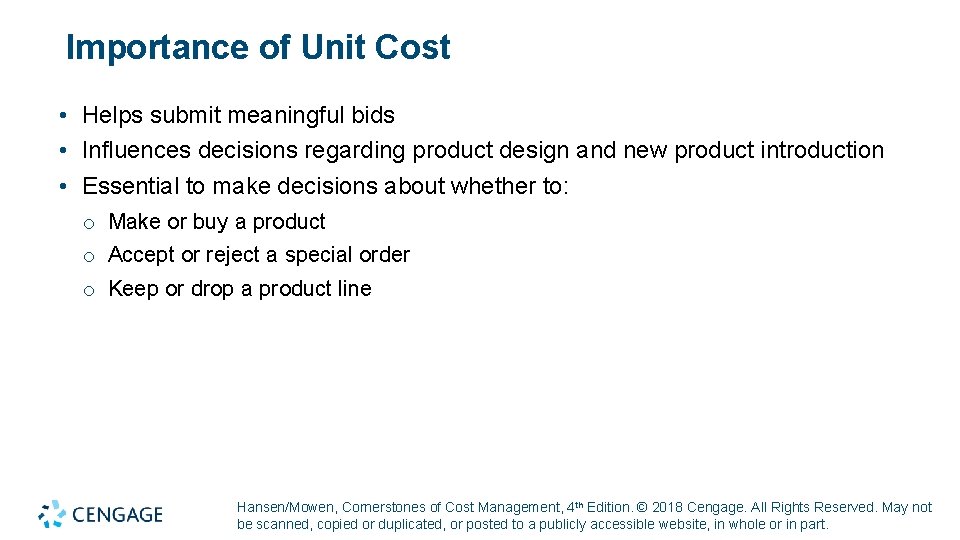 Importance of Unit Cost

• Helps submit meaningful bids
• Influences decisions regarding product design and new product introduction
• Essential to make decisions about whether to:
o Make or buy a product
o Accept or reject a special order
o Keep or drop a product line

CENGAGE

Hansen/Mowen, Cornerstones of Cost Management, 4th Edition. © 2018 Cengage. All Rights Reserved. May not be scanned, copied or duplicated, or posted to a publicly accessible website, in whole or in part.